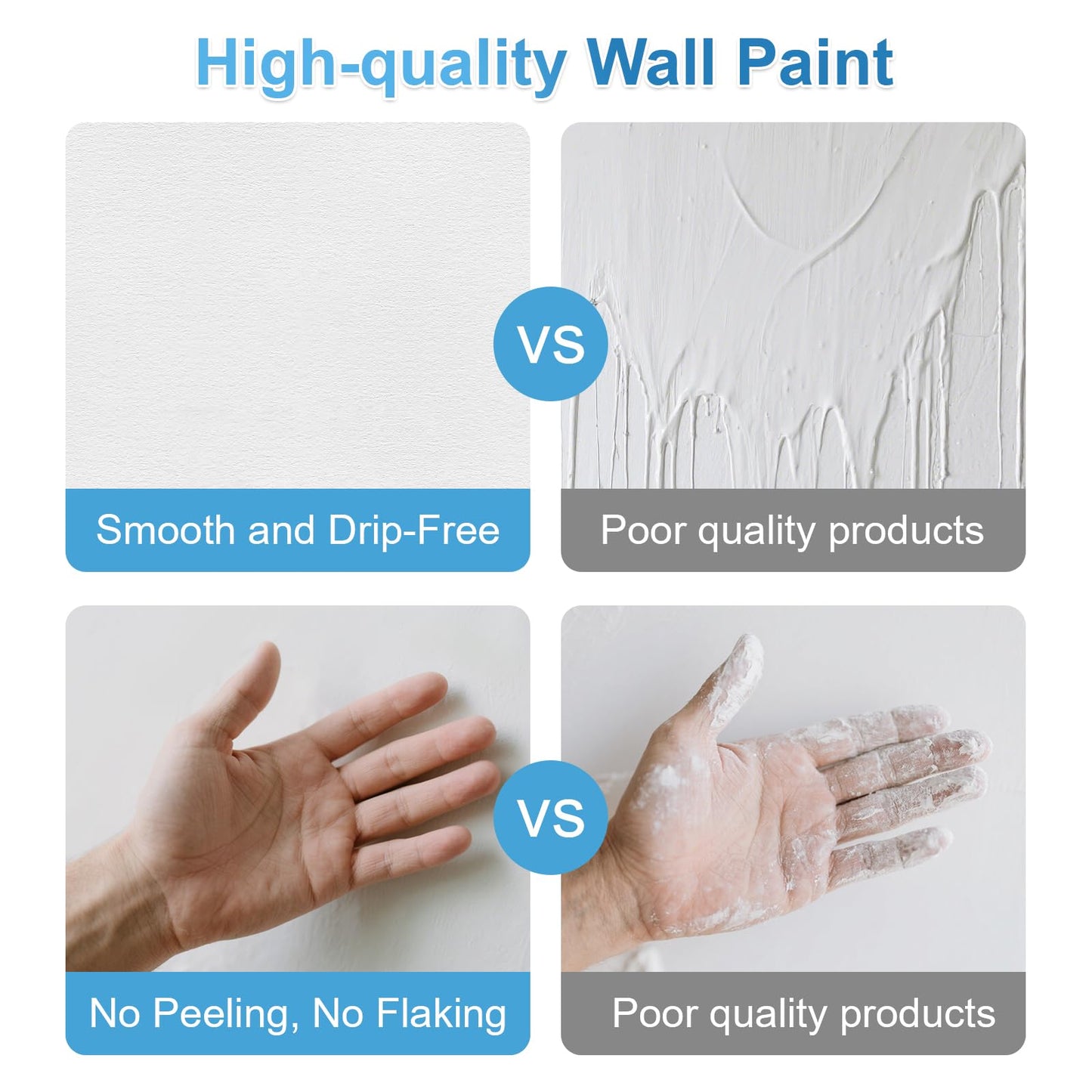 High-quality Wall Paint

VS

Smooth and Drip-Free

Poor quality products

VS

No Peeling, No Flaking

Poor quality products